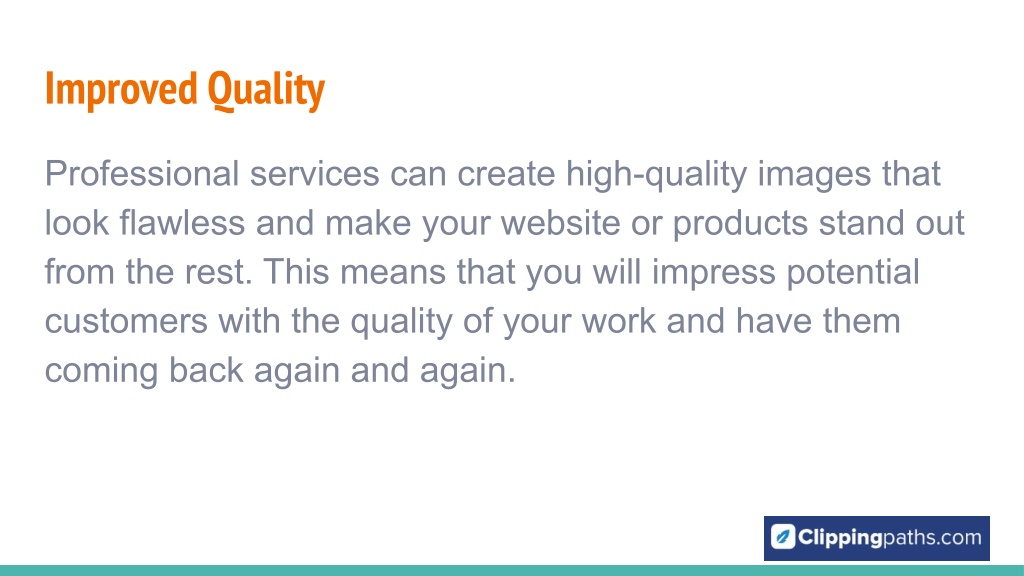 Improved Quality

Professional services can create high-quality images that look flawless and make your website or products stand out from the rest. This means that you will impress potential customers with the quality of your work and have them coming back again and again.

Clippingpaths.com